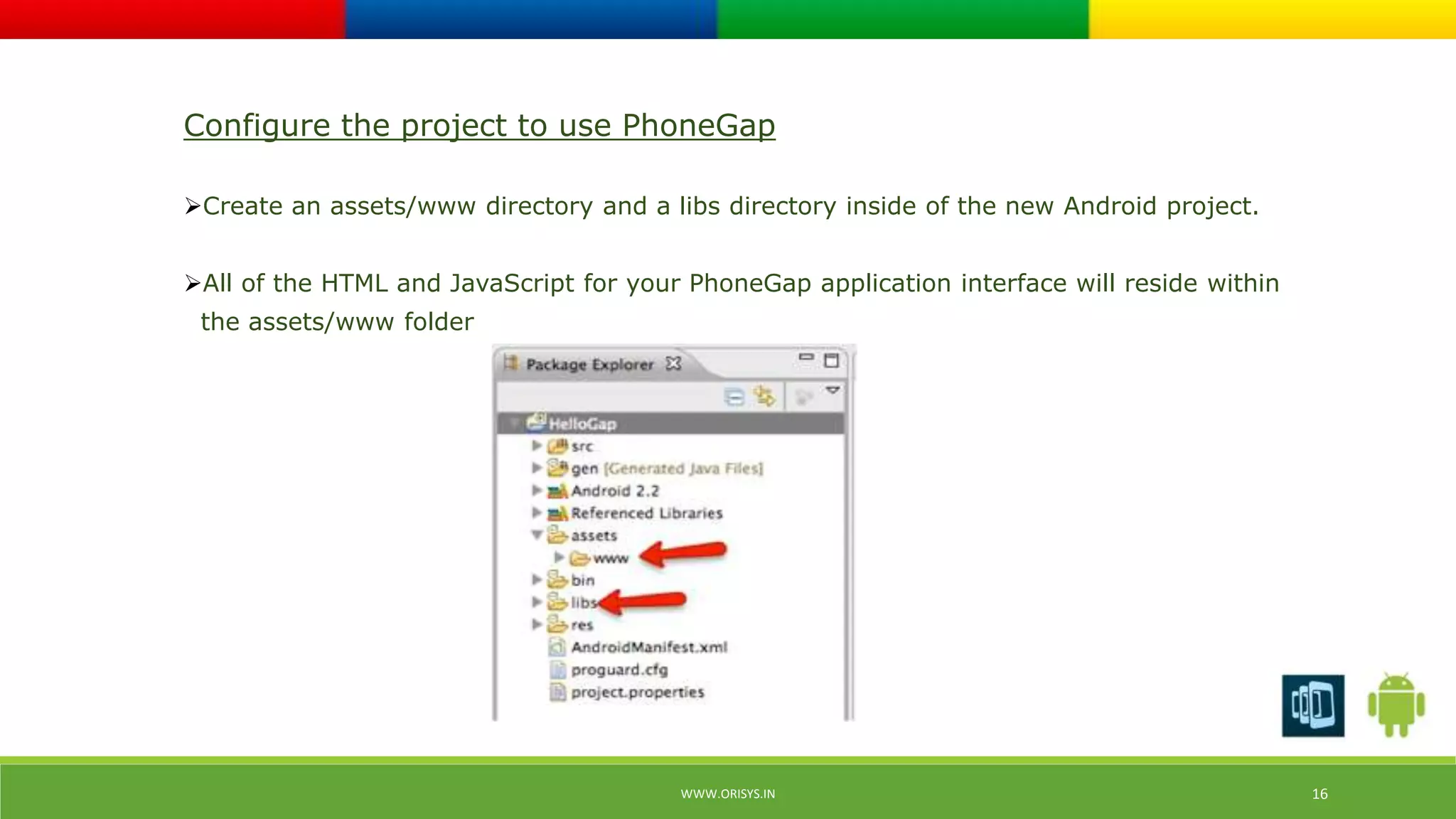 Configure the project to use PhoneGap

➢Create an assets/www directory and a libs directory inside of the new Android project.

➢All of the HTML and JavaScript for your PhoneGap application interface will reside within the assets/www folder

Package Explorer

HelloGap
src
gen [Generated Java Files]
Android 2.2
Referenced Libraries
assets
www
bin
libs
res
AndroidManifest.xml
proguard.cfg
project.properties

WWW.ORISYS.IN

16